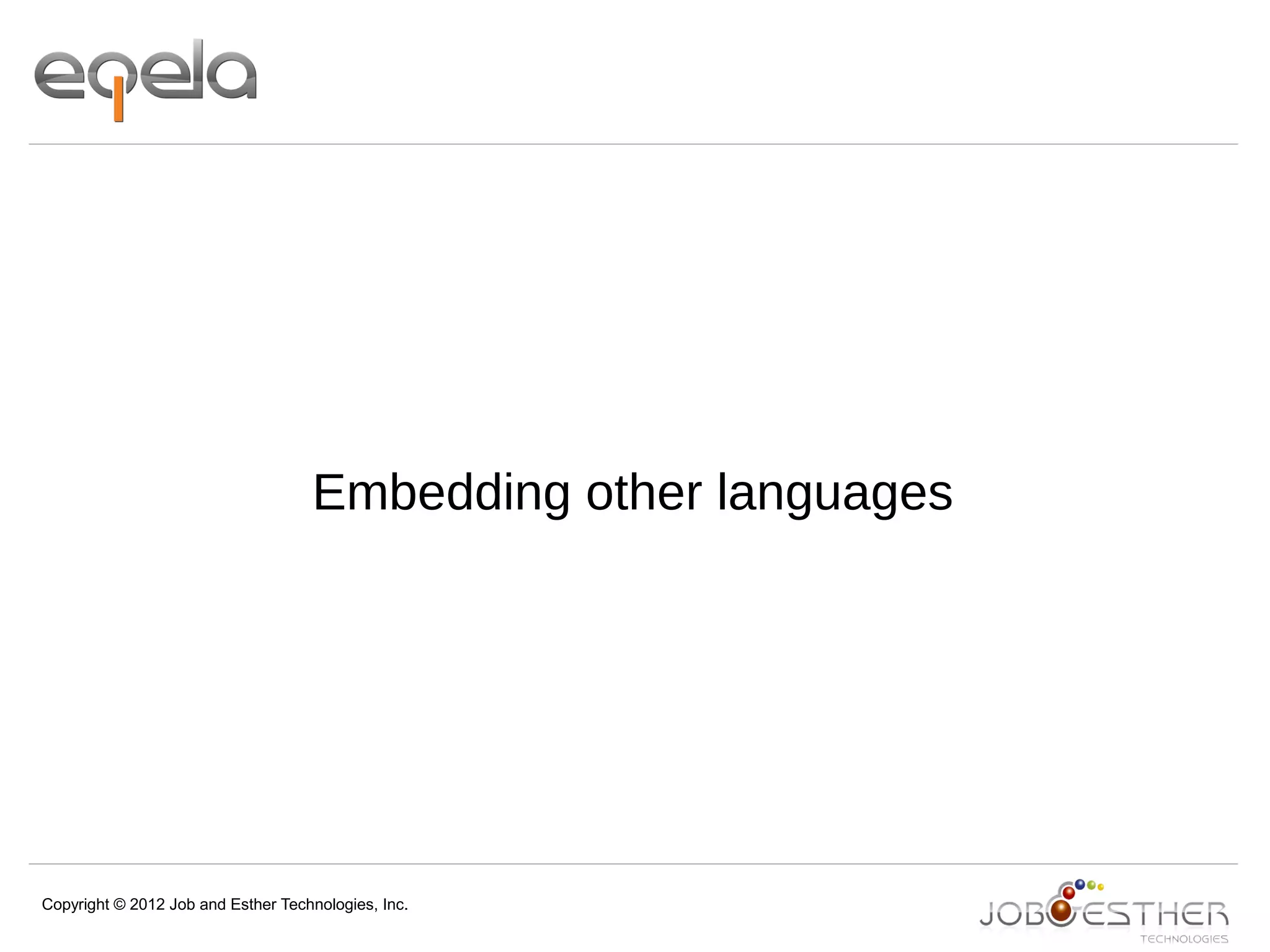 eqela

Embedding other languages

Copyright © 2012 Job and Esther Technologies, Inc.

JOB&ESTHER
TECHNOLOGIES